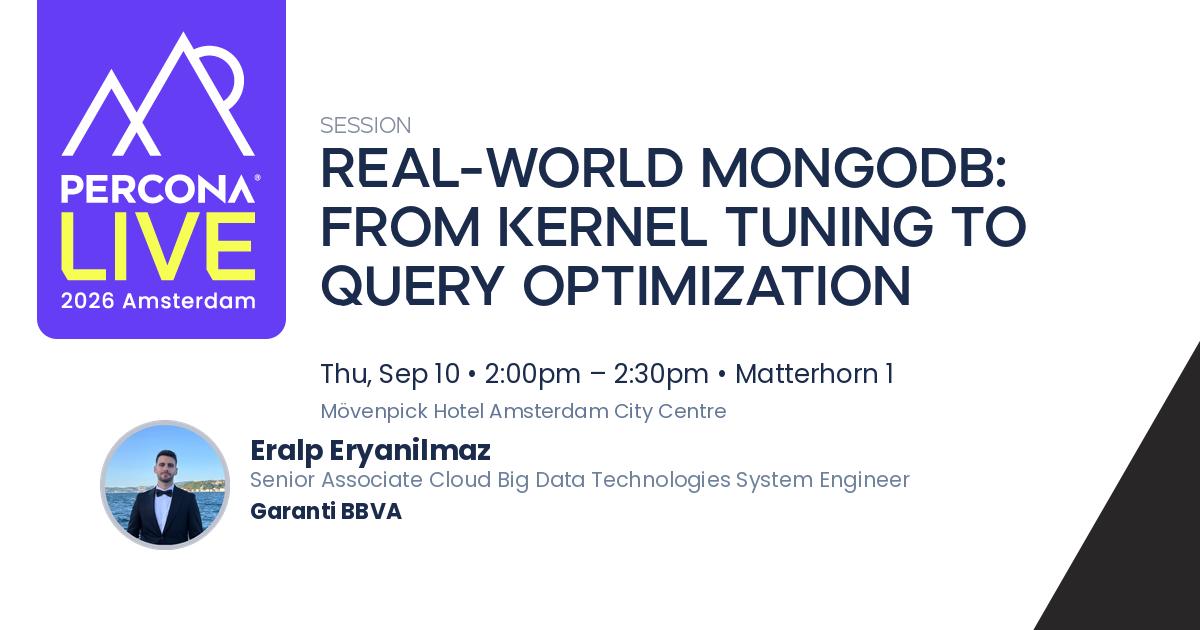 PERCONA®
LIVE
2026 Amsterdam

SESSION
REAL-WORLD MONGODB: FROM KERNEL TUNING TO QUERY OPTIMIZATION

Thu, Sep 10 • 2:00pm – 2:30pm • Matterhorn 1
Mövenpick Hotel Amsterdam City Centre

Eralp Eryanilmaz
Senior Associate Cloud Big Data Technologies System Engineer
Garanti BBVA